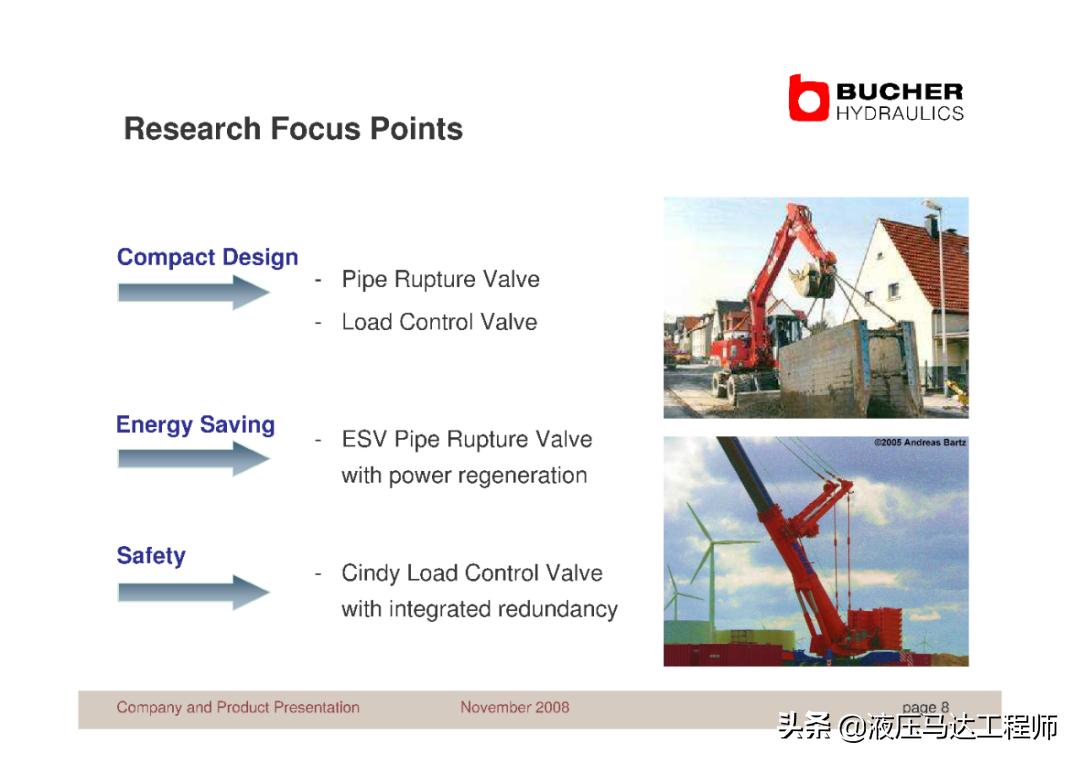 BUCHER
HYDRAULICS

Research Focus Points

Compact Design

- Pipe Rupture Valve
- Load Control Valve

Energy Saving

- ESV Pipe Rupture Valve with power regeneration

Safety

- Cindy Load Control Valve with integrated redundancy

©2005 Andreas Bartz

Company and Product Presentation November 2008 page 8

头条 @液压马达工程师